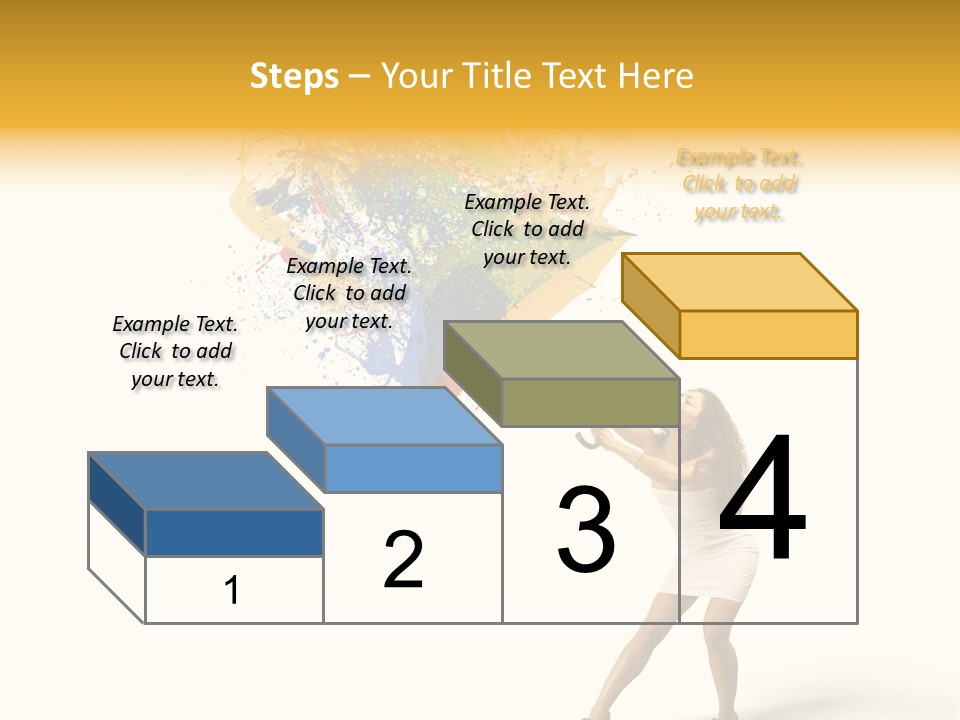 Steps – Your Title Text Here

Example Text. Click to add your text.

Example Text. Click to add your text.

Example Text. Click to add your text.

Example Text. Click to add your text.

1

2

3

4